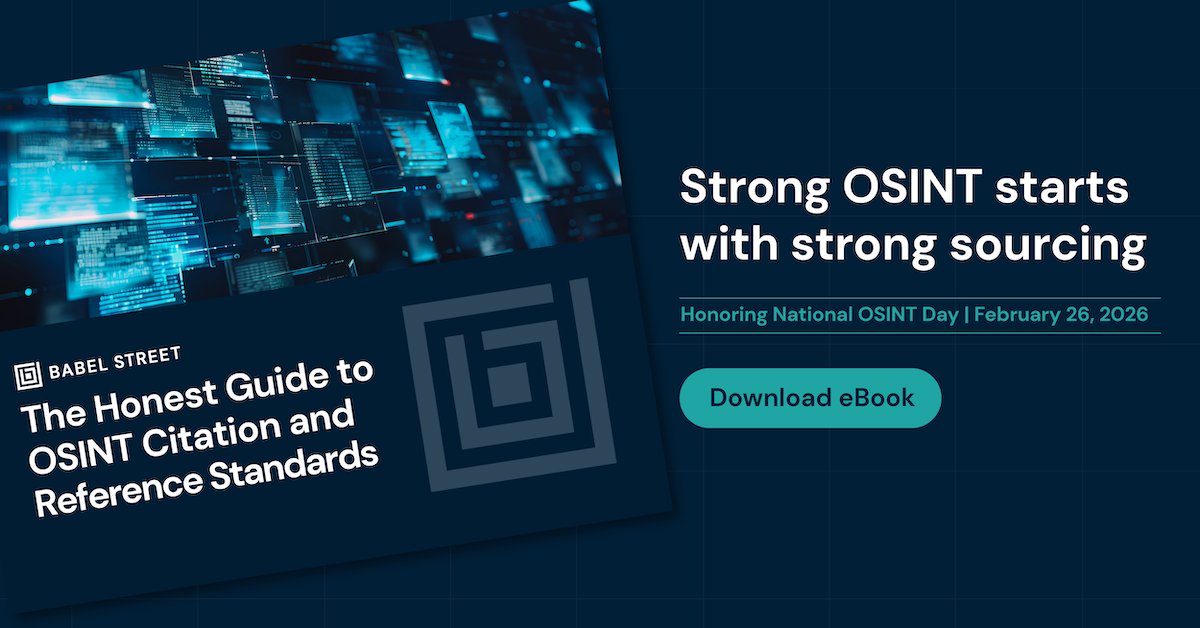 BABEL STREET

The Honest Guide to OSINT Citation and Reference Standards

Strong OSINT starts with strong sourcing

Honoring National OSINT Day | February 26, 2026

Download eBook